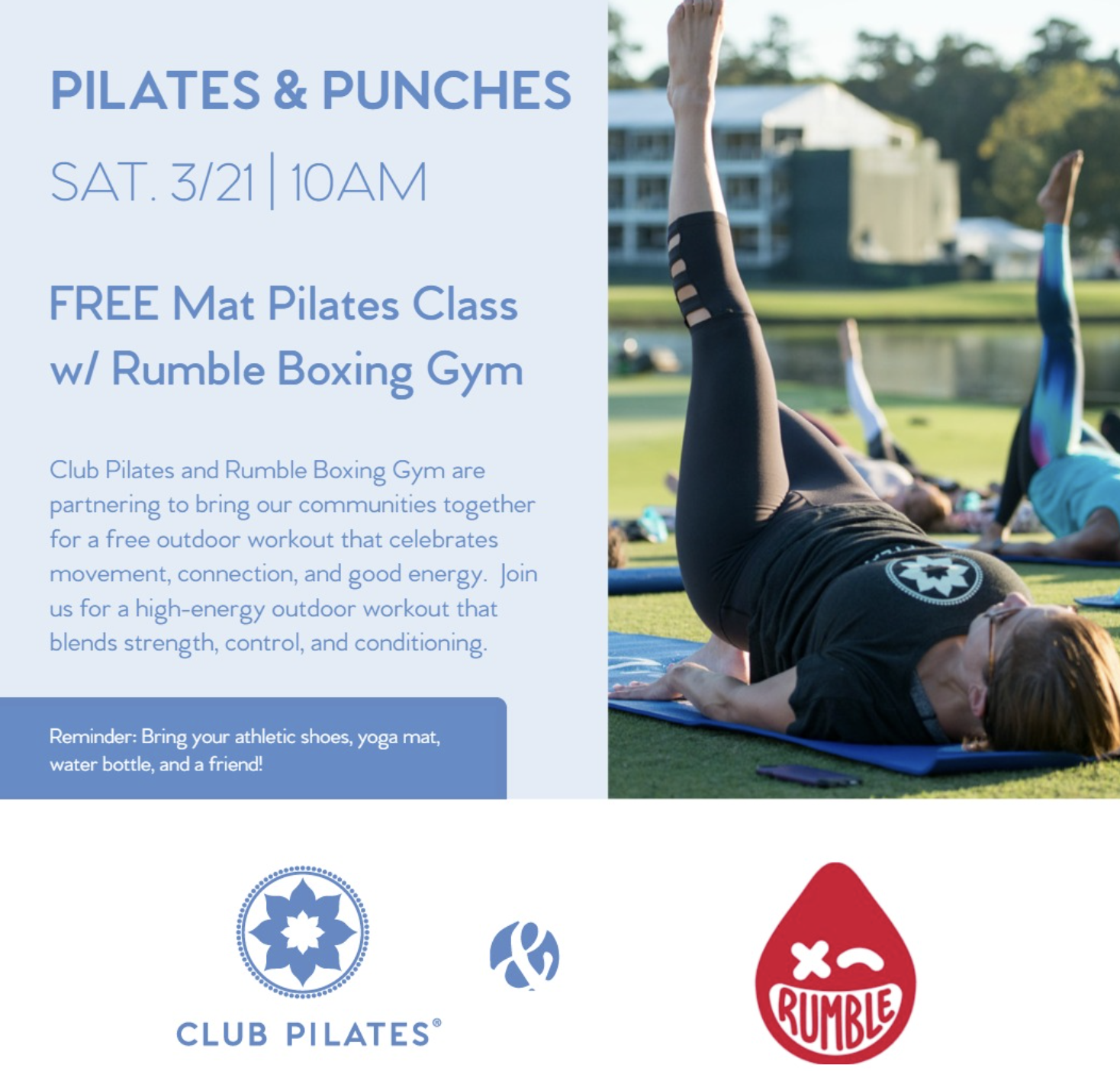 PILATES & PUNCHES

SAT. 3/21 | 10AM

FREE Mat Pilates Class w/ Rumble Boxing Gym

Club Pilates and Rumble Boxing Gym are partnering to bring our communities together for a free outdoor workout that celebrates movement, connection, and good energy. Join us for a high-energy outdoor workout that blends strength, control, and conditioning.

Reminder: Bring your athletic shoes, yoga mat, water bottle, and a friend!

CLUB PILATES®

&

RUMBLE